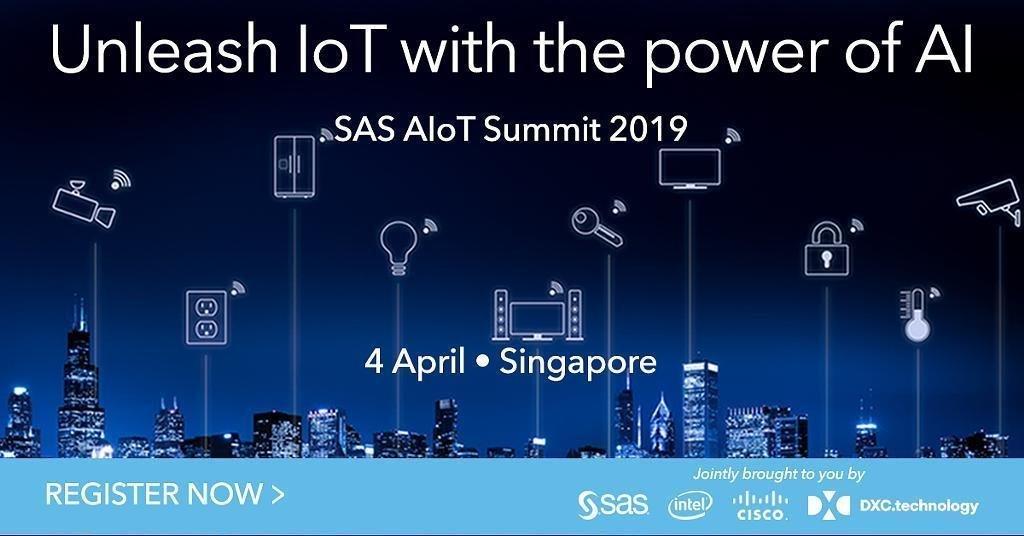 Unleash IoT with the power of AI

SAS AIoT Summit 2019

4 April • Singapore

REGISTER NOW >

Jointly brought to you by

sas

intel

CISCO

DXC.technology